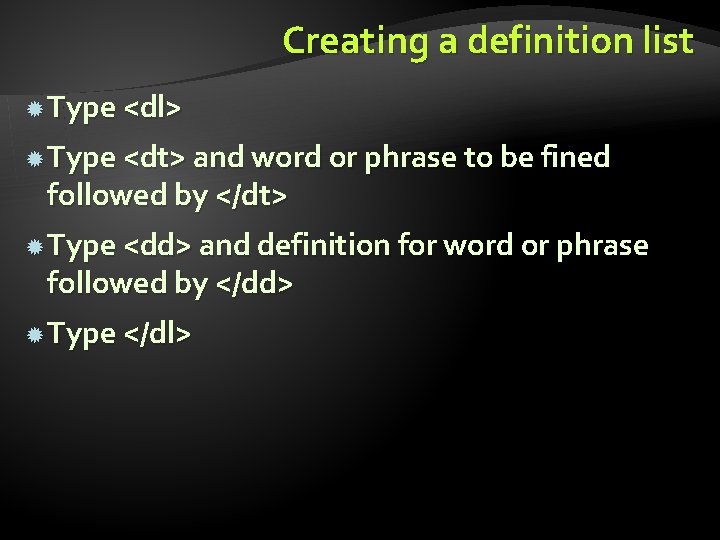 Creating a definition list

Type <dl>

Type <dt> and word or phrase to be fined followed by </dt>

Type <dd> and definition for word or phrase followed by </dd>

Type </dl>